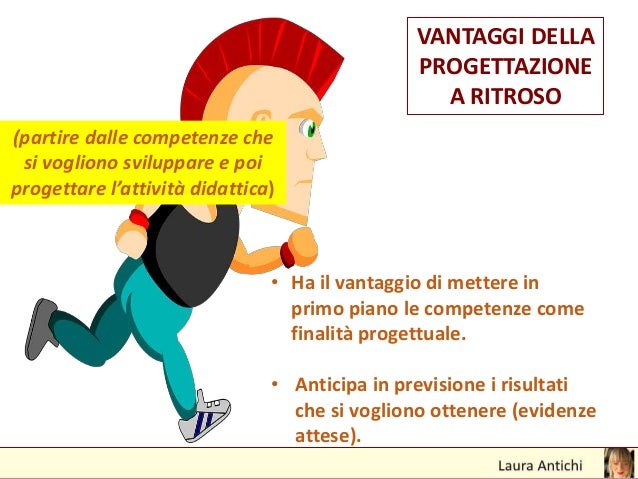 VANTAGGI DELLA PROGETTAZIONE A RITROSO

(partire dalle competenze che si vogliono sviluppare e poi progettare l'attività didattica)

• Ha il vantaggio di mettere in primo piano le competenze come finalità progettuale.

• Anticipa in previsione i risultati che si vogliono ottenere (evidenze attese).

Laura Antichi